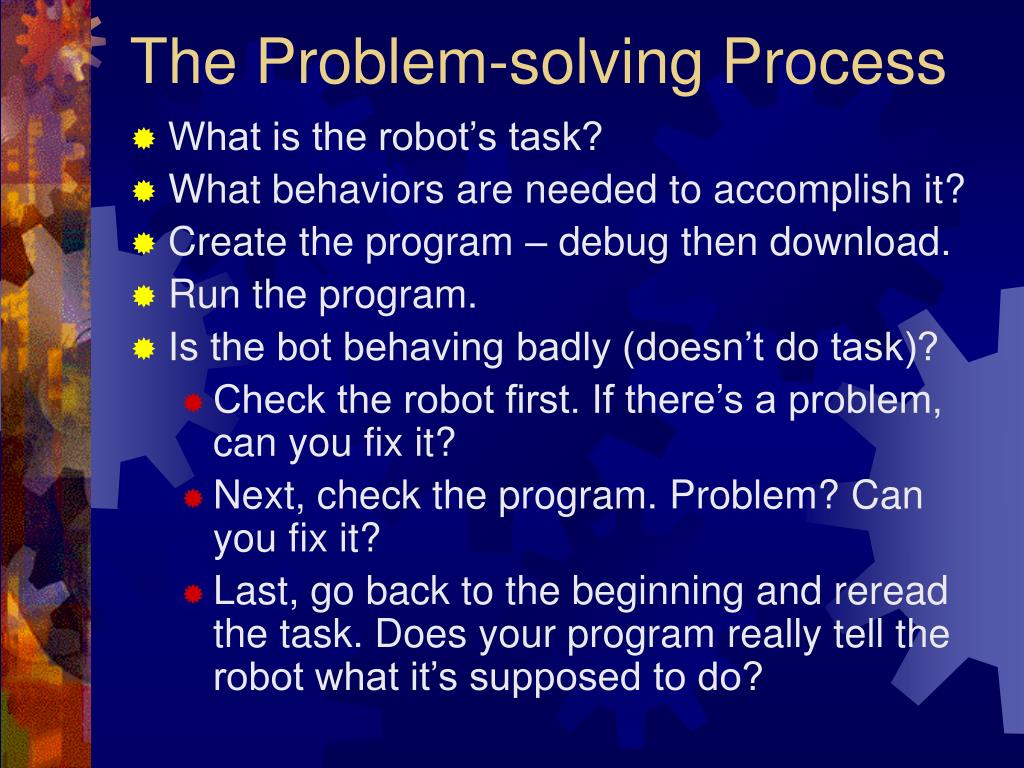 The Problem-solving Process

What is the robot’s task?

What behaviors are needed to accomplish it?

Create the program – debug then download.

Run the program.

Is the bot behaving badly (doesn’t do task)?

Check the robot first. If there’s a problem, can you fix it?

Next, check the program. Problem? Can you fix it?

Last, go back to the beginning and reread the task. Does your program really tell the robot what it’s supposed to do?